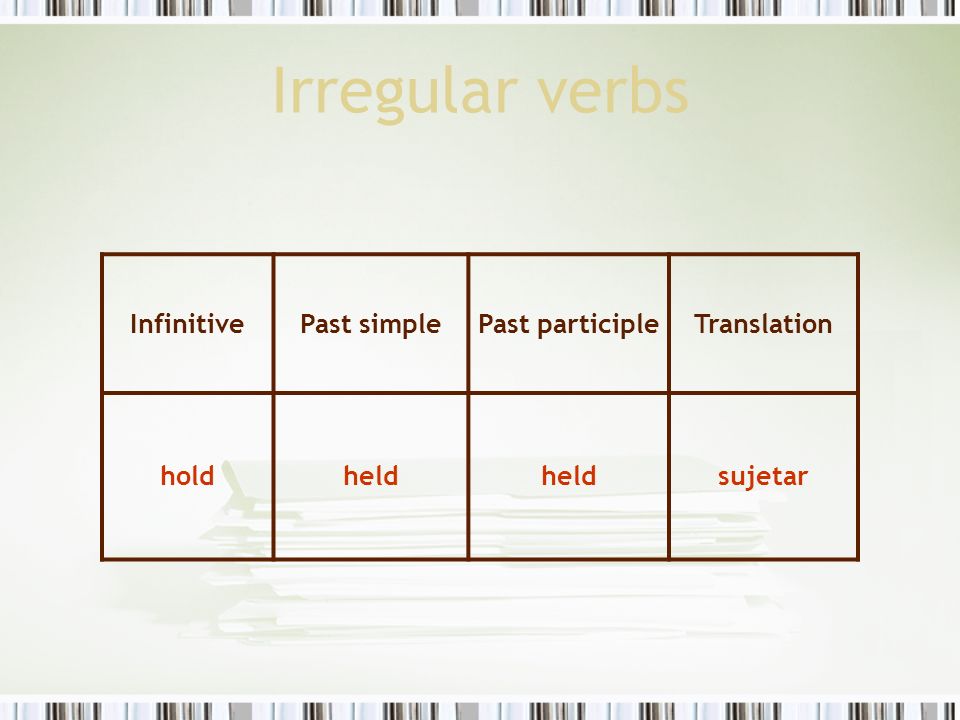 Irregular verbs

| Infinitive | Past simple | Past participle | Translation |
|---|---|---|---|
| hold | held | held | sujetar |